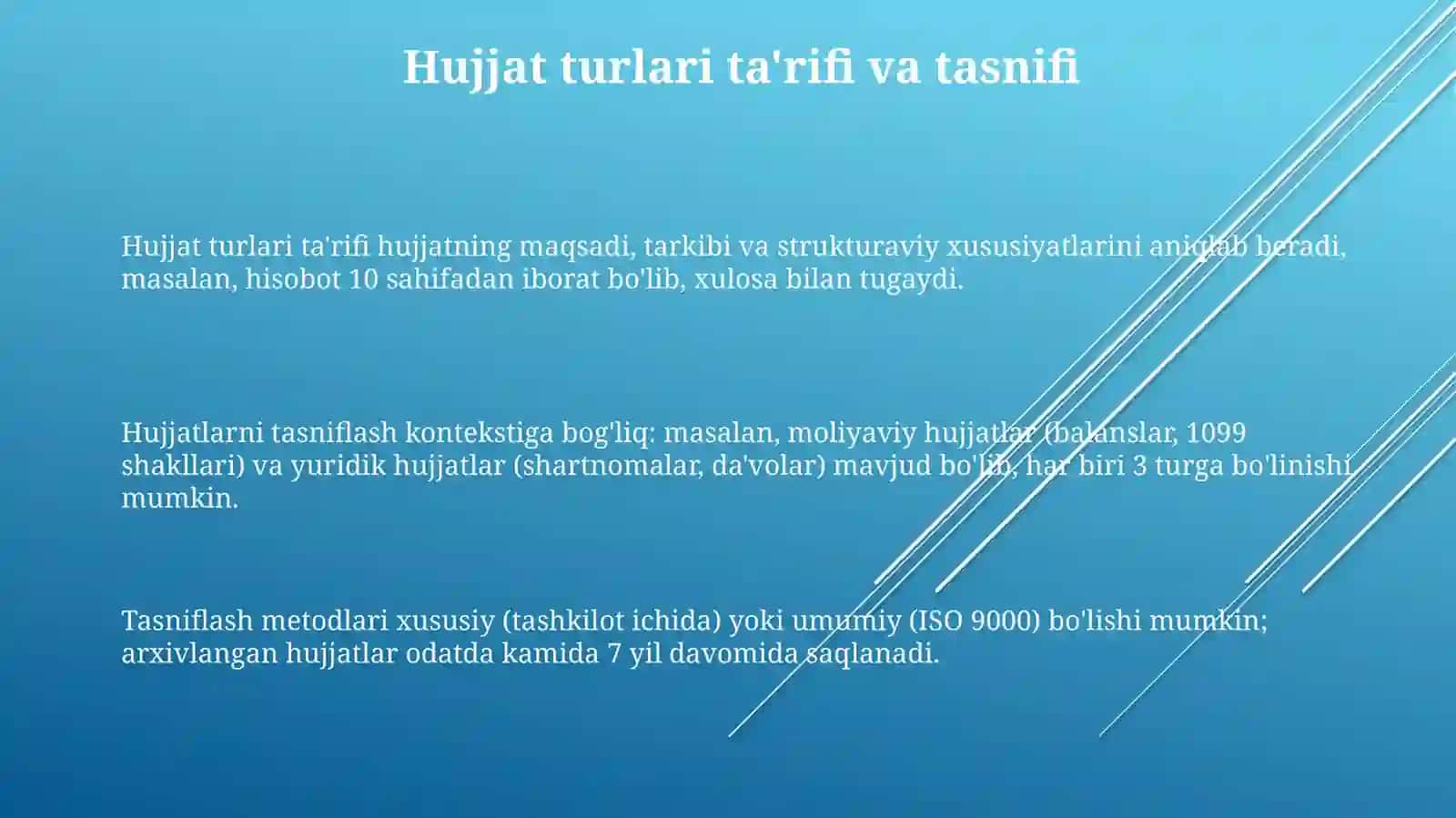 Hujjat turlari ta'rifi va tasnifi

Hujjat turlari ta'rifi hujjatning maqsadi, tarkibi va strukturaviy xususiyatlarini aniqlab beradi, masalan, hisobot 10 sahifadan iborat bo'lib, xulosa bilan tugaydi.

Hujjatlarni tasniflash kontekstiga bog'liq: masalan, moliyaviy hujjatlar (balanslar, 1099 shakllari) va yuridik hujjatlar (shartnomalar, da'volar) mavjud bo'lib, har biri 3 turga bo'linishi mumkin.

Tasniflash metodlari xususiy (tashkilot ichida) yoki umumiy (ISO 9000) bo'lishi mumkin; arxivlangan hujjatlar odatda kamida 7 yil davomida saqlanadi.